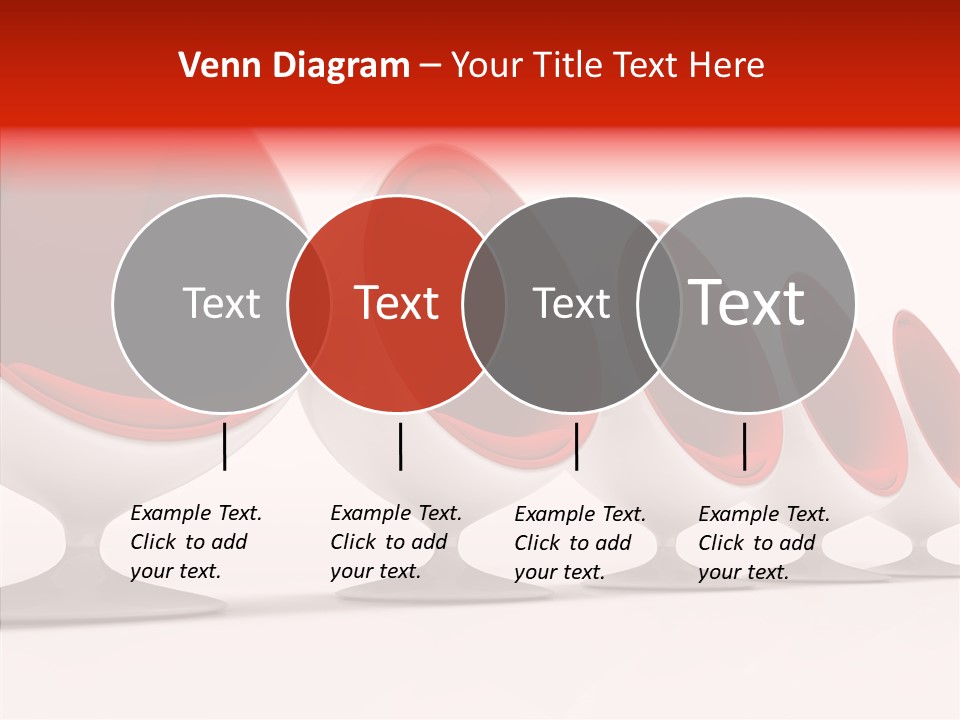 Venn Diagram – Your Title Text Here

Text

Text

Text

Text

Example Text. Click to add your text.

Example Text. Click to add your text.

Example Text. Click to add your text.

Example Text. Click to add your text.